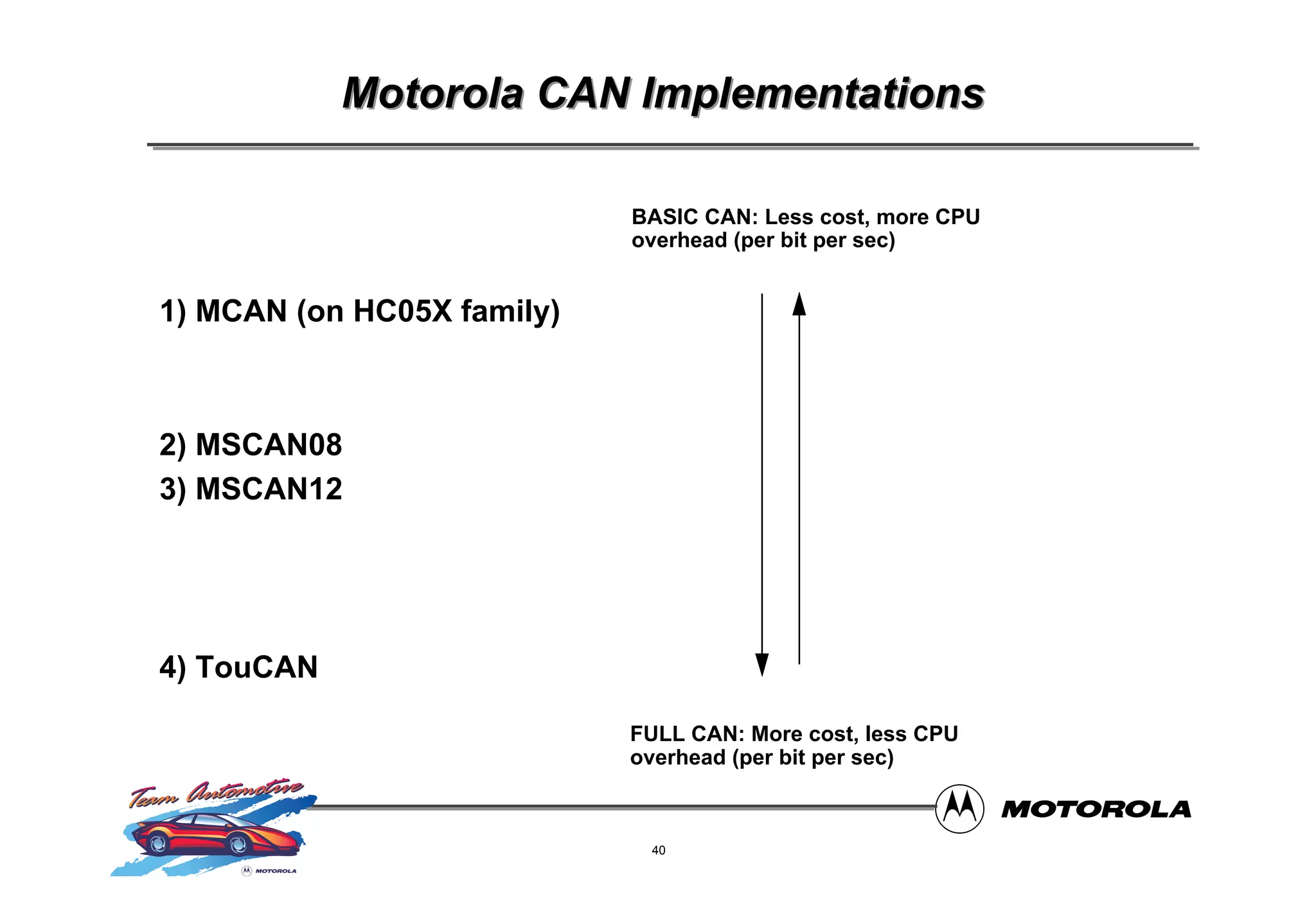 Motorola CAN Implementations

BASIC CAN: Less cost, more CPU overhead (per bit per sec)

1) MCAN (on HC05X family)

2) MSCAN08

3) MSCAN12

4) TouCAN

FULL CAN: More cost, less CPU overhead (per bit per sec)

Team Automotive

MOTOROLA

MOTOROLA

40